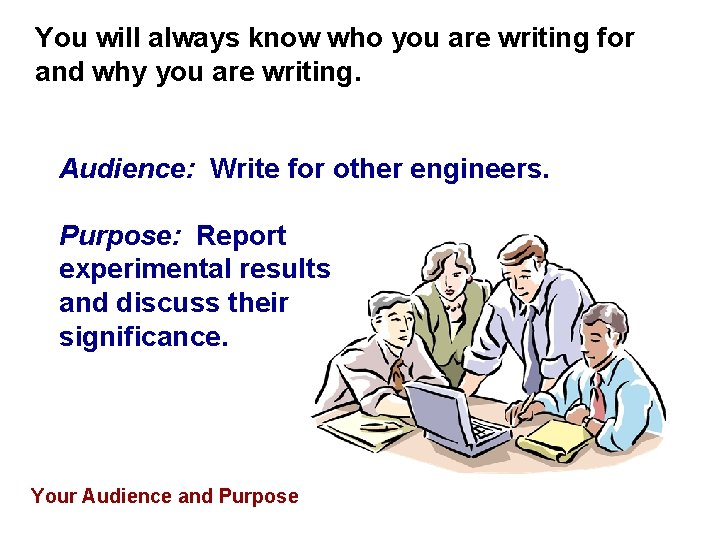 You will always know who you are writing for and why you are writing.

Audience: Write for other engineers.

Purpose: Report experimental results and discuss their significance.

Your Audience and Purpose